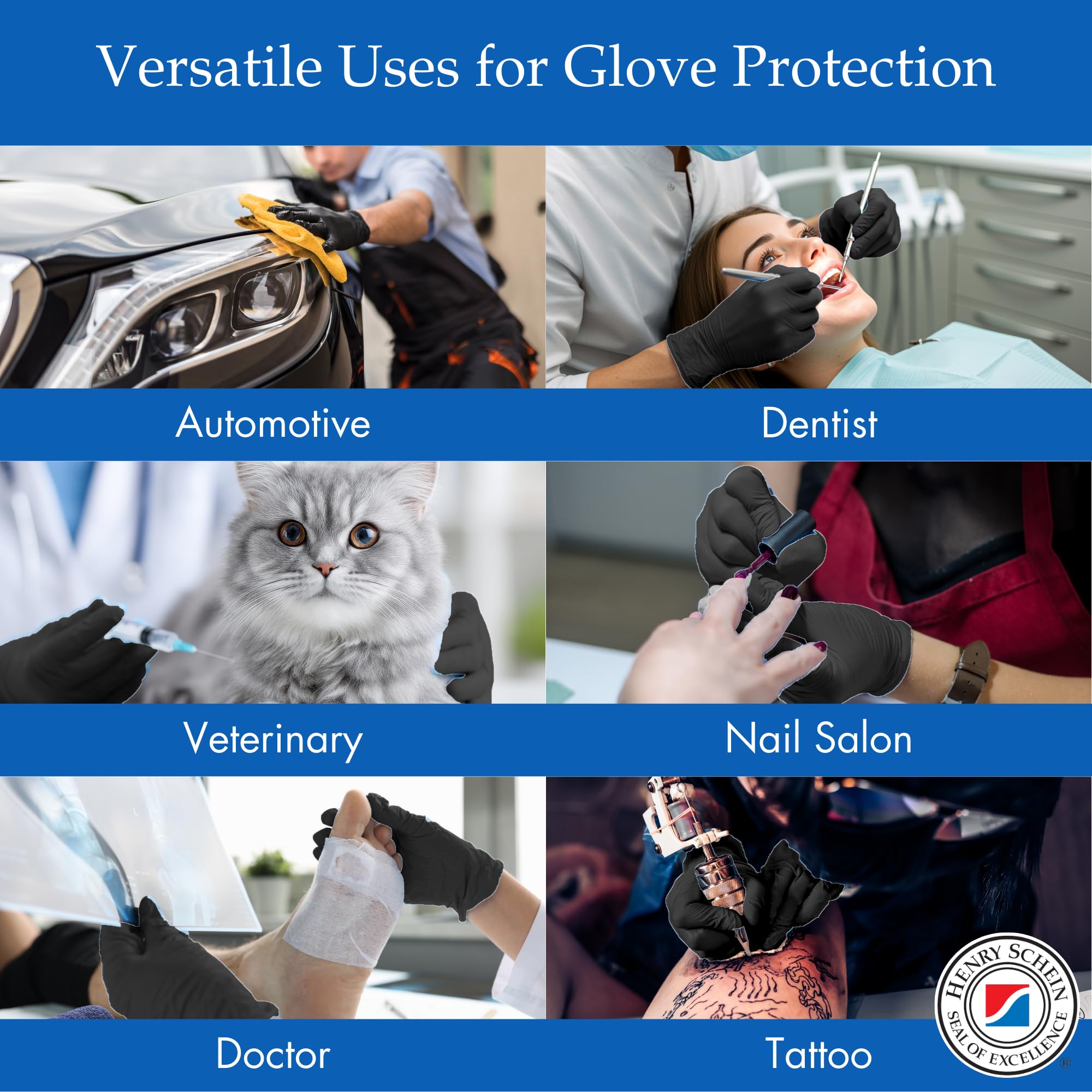 Versatile Uses for Glove Protection

Automotive

Dentist

Veterinary

Nail Salon

Doctor

Tattoo

HENRY SCHEIN
SEAL OF EXCELLENCE
®